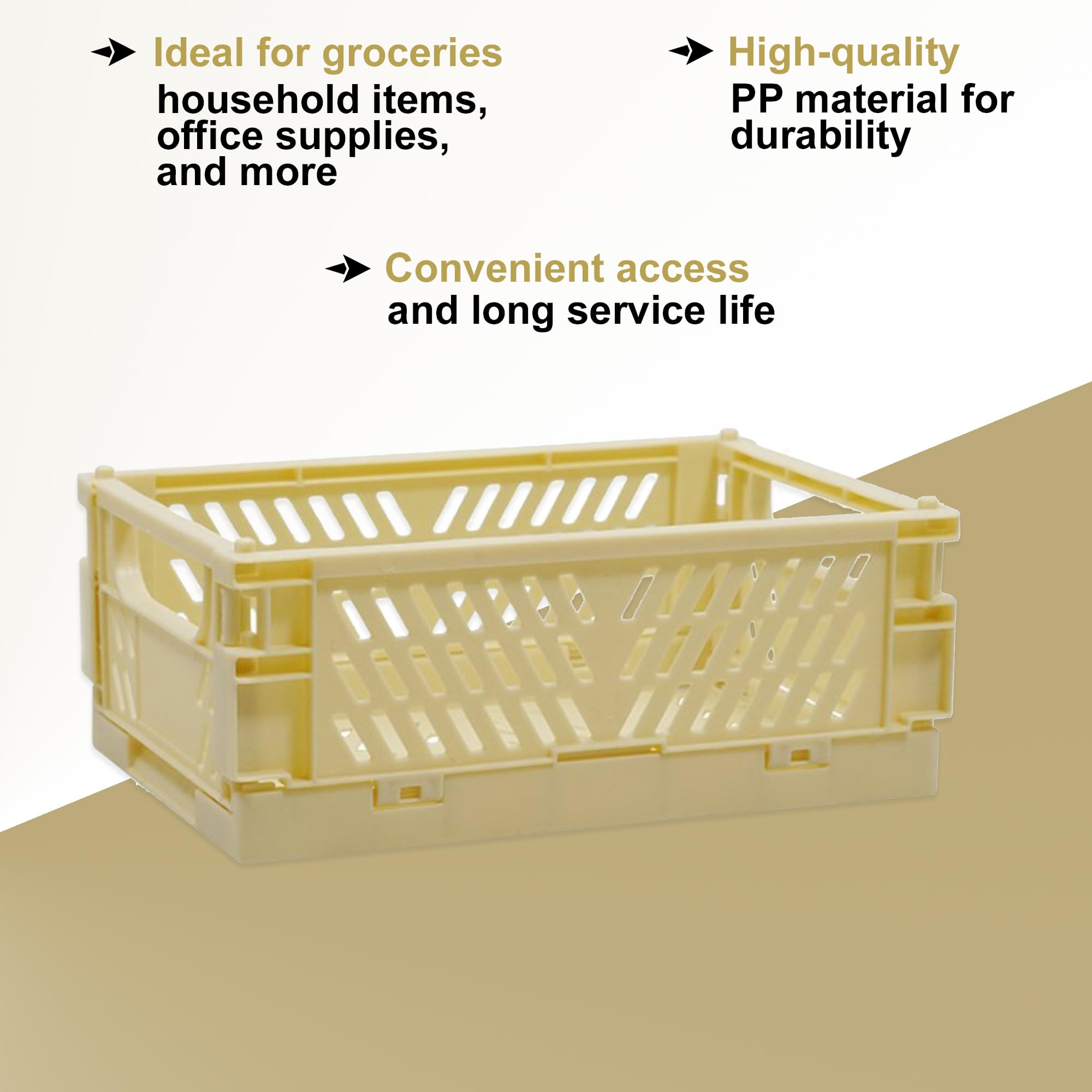 Ideal for groceries
household items, office supplies, and more

High-quality
PP material for durability

Convenient access
and long service life